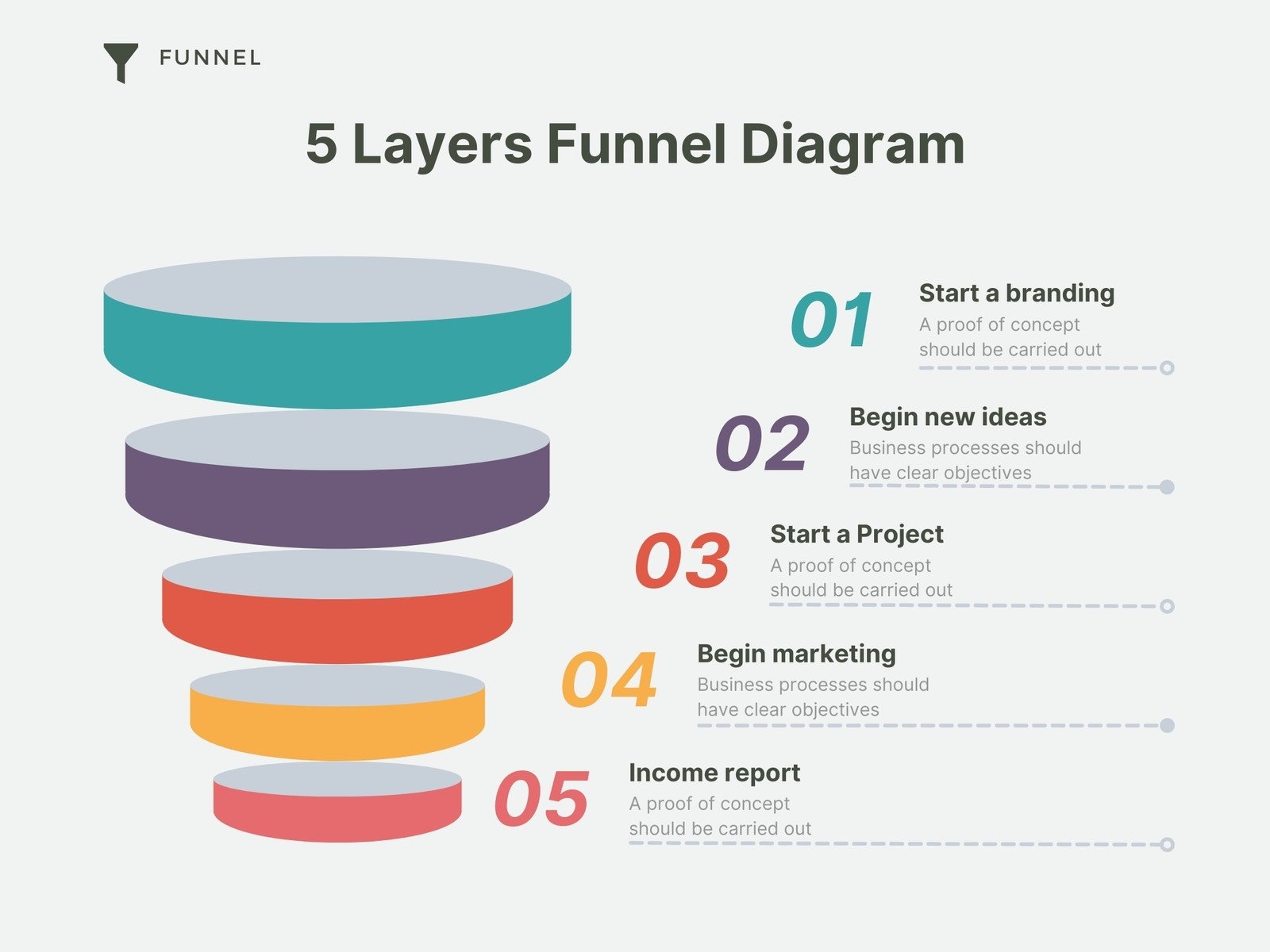 FUNNEL

5 Layers Funnel Diagram

01 Start a branding
A proof of concept should be carried out

02 Begin new ideas
Business processes should have clear objectives

03 Start a Project
A proof of concept should be carried out

04 Begin marketing
Business processes should have clear objectives

05 Income report
A proof of concept should be carried out